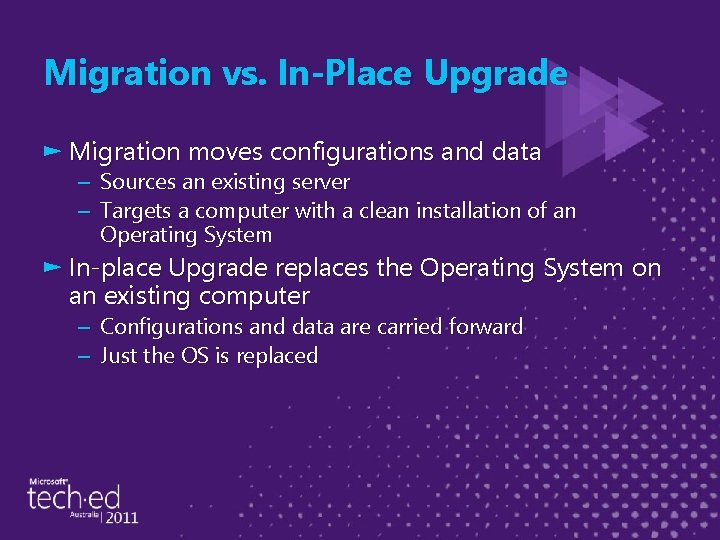 Migration vs. In-Place Upgrade

► Migration moves configurations and data
– Sources an existing server
– Targets a computer with a clean installation of an Operating System

► In-place Upgrade replaces the Operating System on an existing computer
– Configurations and data are carried forward
– Just the OS is replaced

Microsoft
tech·ed
Australia | 2011